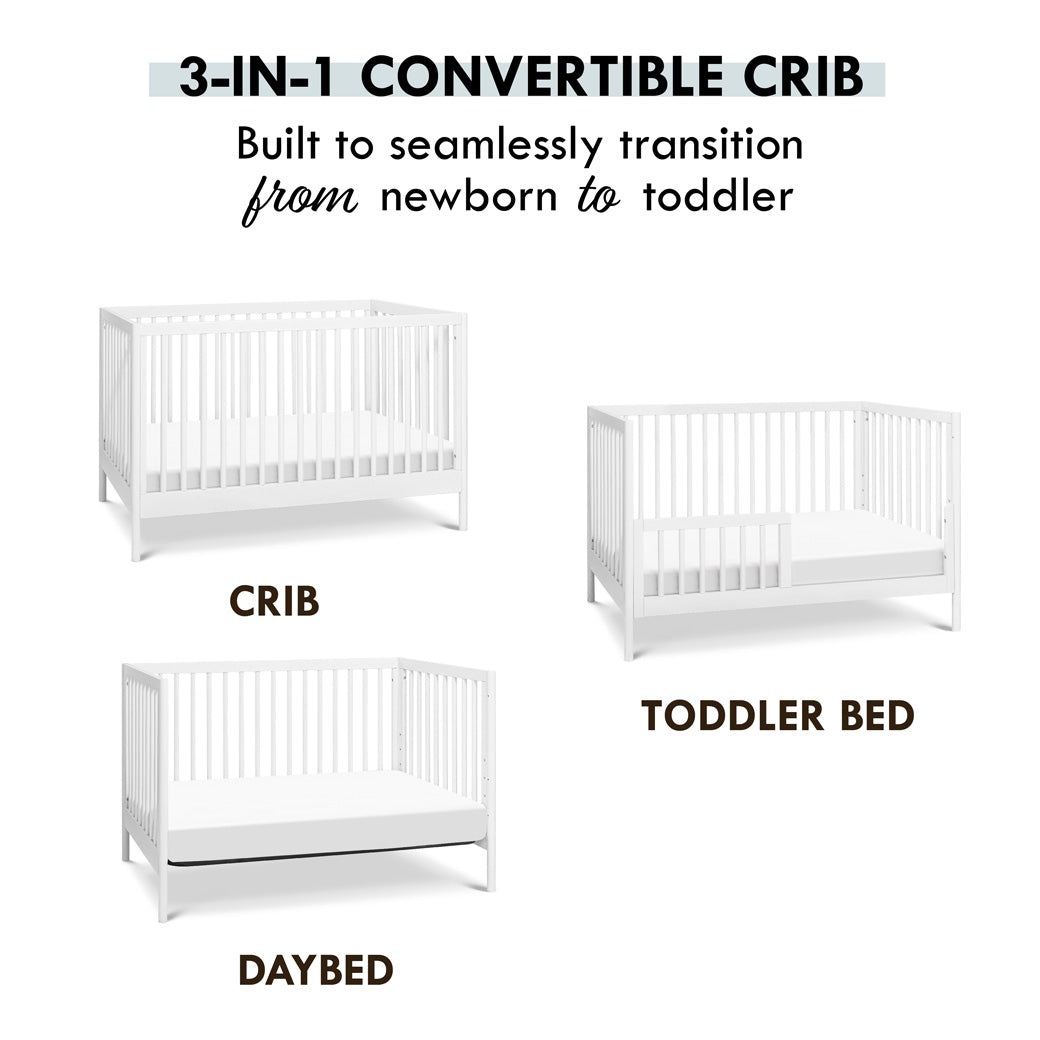 3-IN-1 CONVERTIBLE CRIB

Built to seamlessly transition from newborn to toddler

CRIB

TODDLER BED

DAYBED